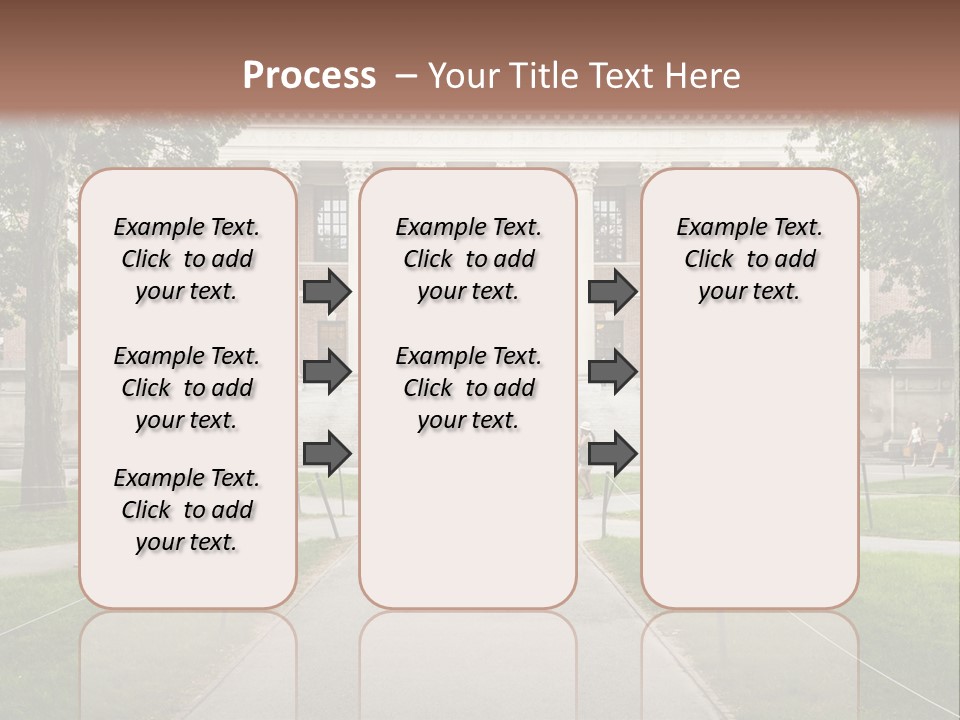 Process – Your Title Text Here

Example Text. Click to add your text.

Example Text. Click to add your text.

Example Text. Click to add your text.

Example Text. Click to add your text.

Example Text. Click to add your text.

Example Text. Click to add your text.